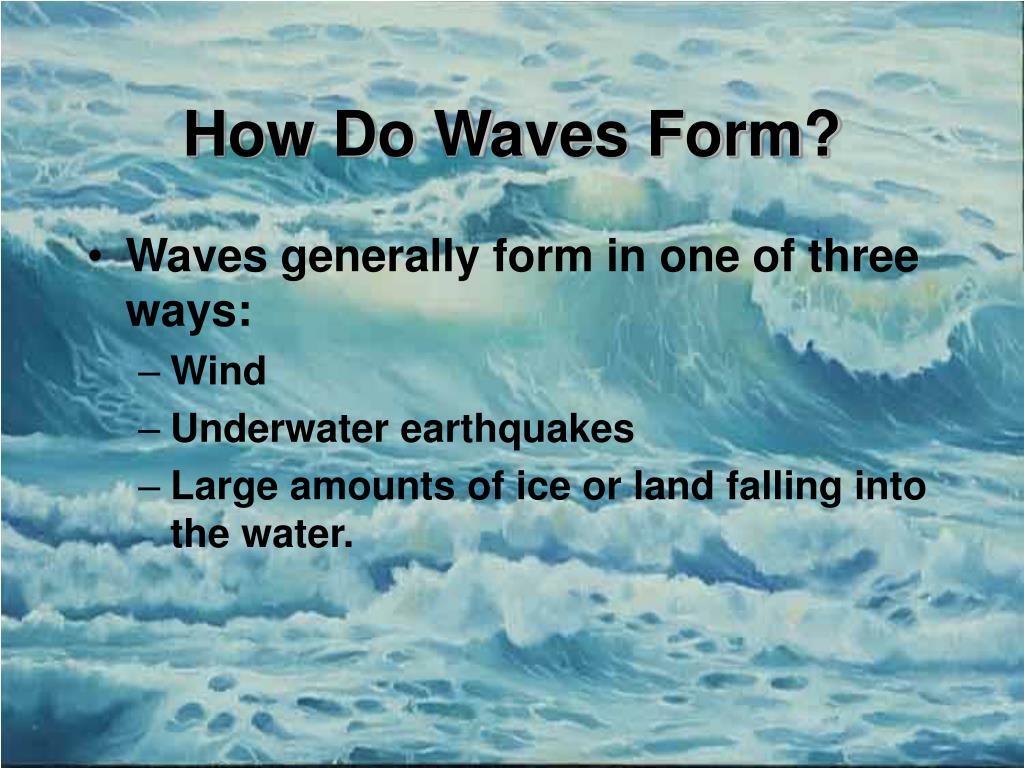 How Do Waves Form?

• Waves generally form in one of three ways:
– Wind
– Underwater earthquakes
– Large amounts of ice or land falling into the water.